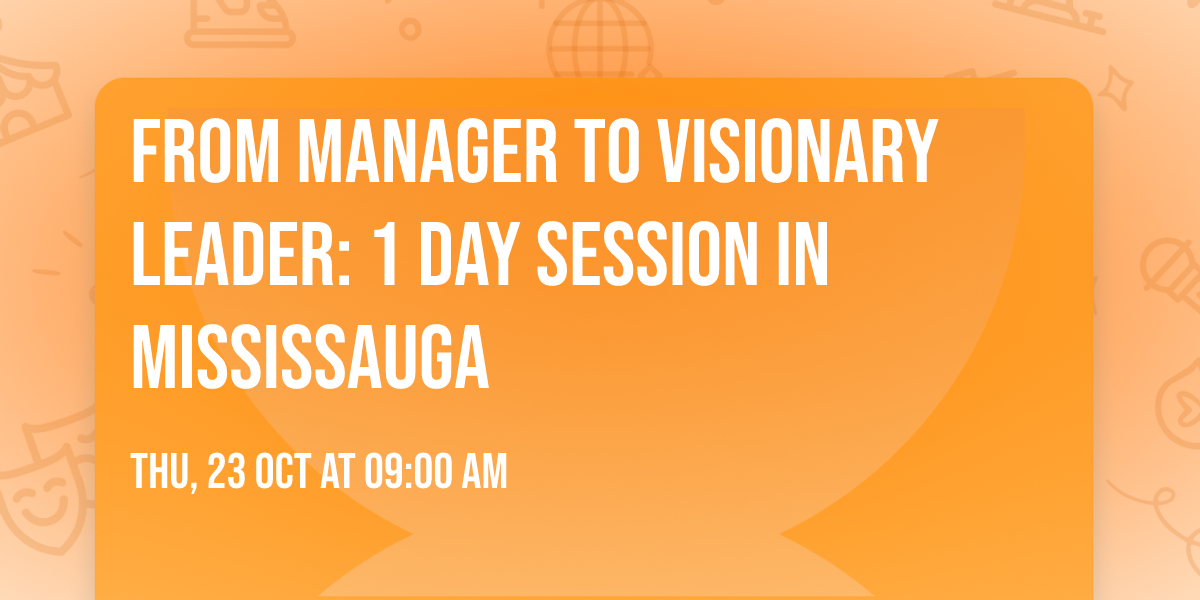 FROM MANAGER TO VISIONARY LEADER: 1 DAY SESSION IN MISSISSAUGA

THU, 23 OCT AT 09:00 AM